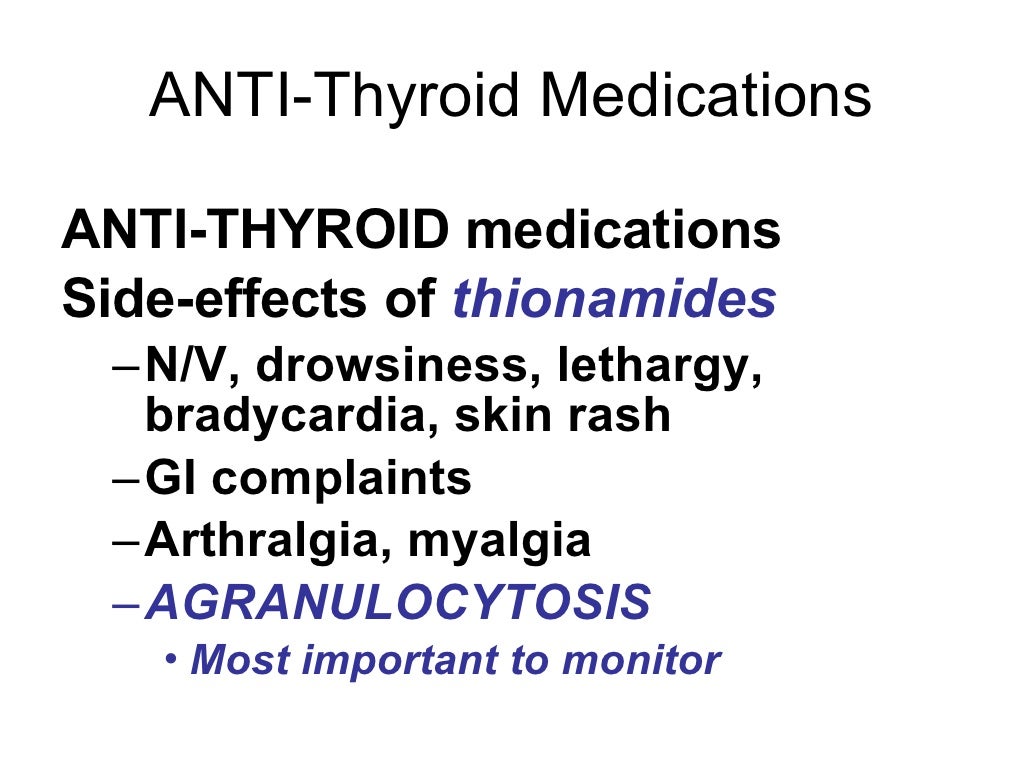 ANTI-Thyroid Medications

ANTI-THYROID medications
Side-effects of thionamides
– N/V, drowsiness, lethargy, bradycardia, skin rash
– GI complaints
– Arthralgia, myalgia
– AGRANULOCYTOSIS
• Most important to monitor